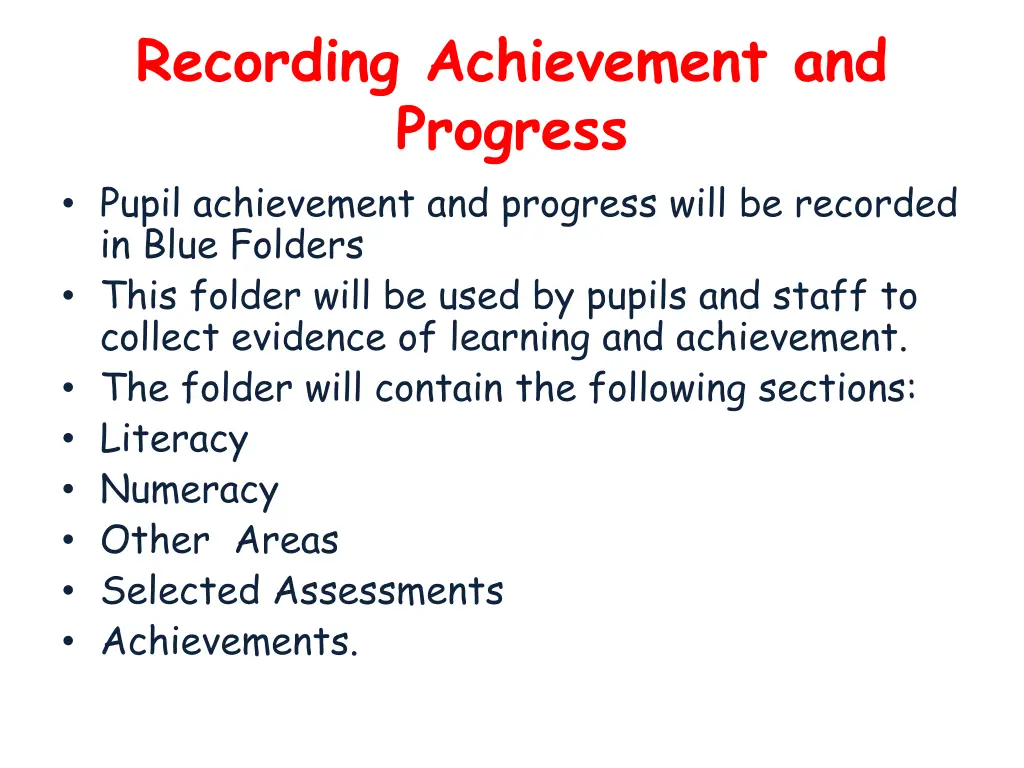 Recording Achievement and Progress

• Pupil achievement and progress will be recorded in Blue Folders
• This folder will be used by pupils and staff to collect evidence of learning and achievement.
• The folder will contain the following sections:
• Literacy
• Numeracy
• Other Areas
• Selected Assessments
• Achievements.